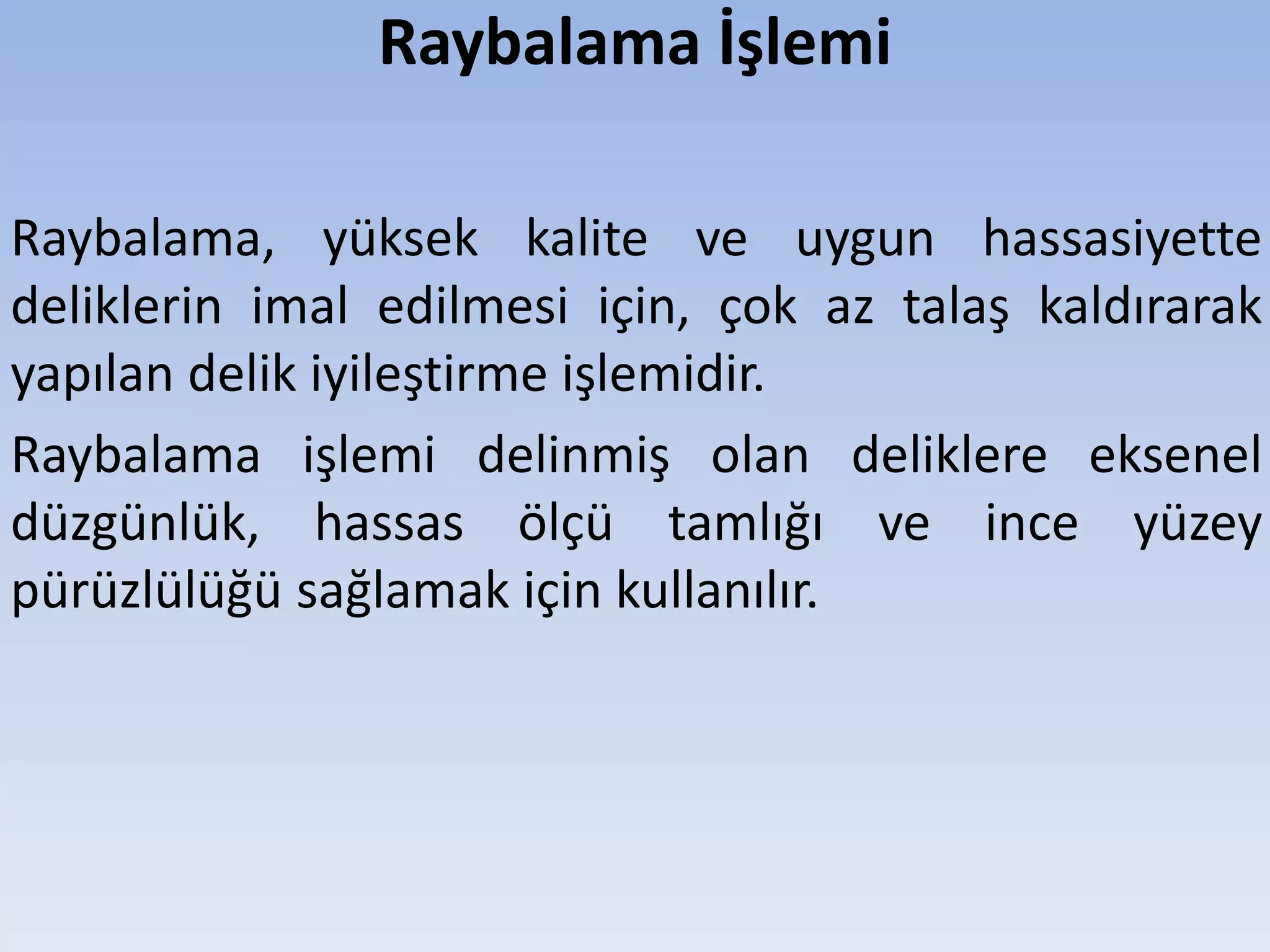 Raybalama İşlemi

Raybalama, yüksek kalite ve uygun hassasiyette deliklerin imal edilmesi için, çok az talaş kaldırarak yapılan delik iyileştirme işlemidir.

Raybalama işlemi delinmiş olan deliklere eksenel düzgünlük, hassas ölçü tamlığı ve ince yüzey pürüzlülüğü sağlamak için kullanılır.